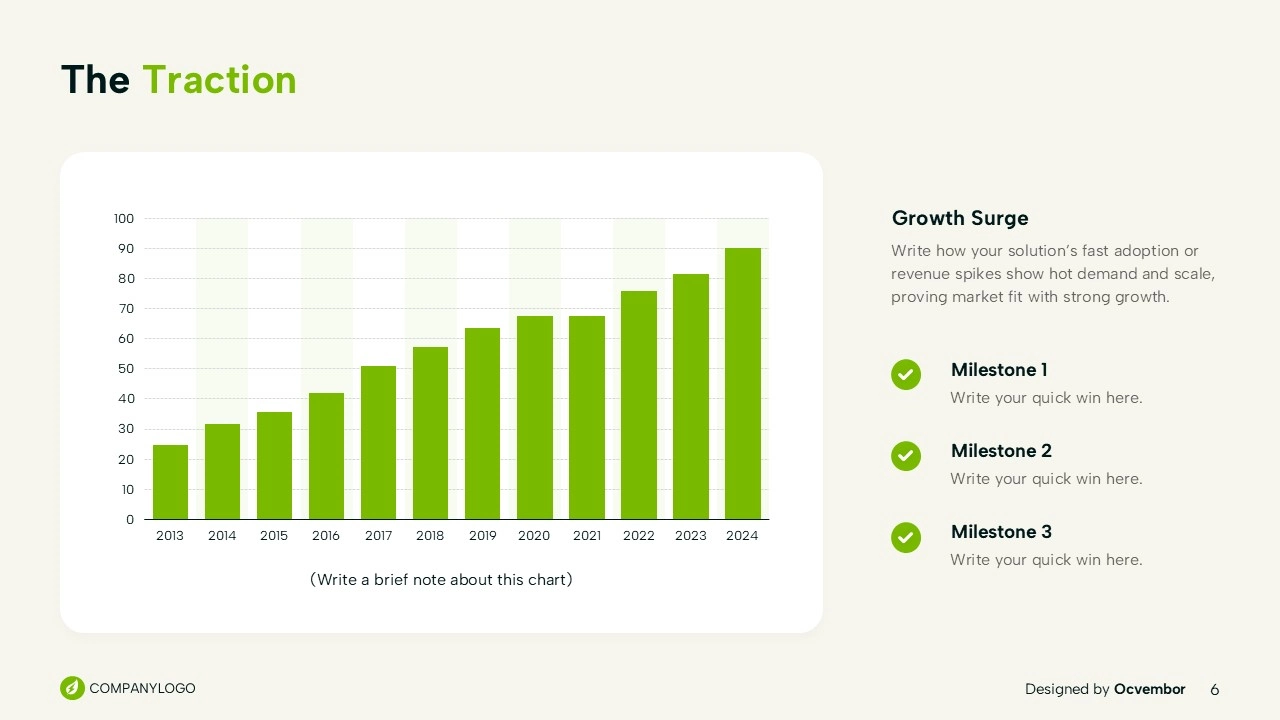 The Traction

100
90
80
70
60
50
40
30
20
10
0

2013 2014 2015 2016 2017 2018 2019 2020 2021 2022 2023 2024

(Write a brief note about this chart)

Growth Surge

Write how your solution's fast adoption or revenue spikes show hot demand and scale, proving market fit with strong growth.

Milestone 1
Write your quick win here.

Milestone 2
Write your quick win here.

Milestone 3
Write your quick win here.

COMPANYLOGO

Designed by Ocvembor 6